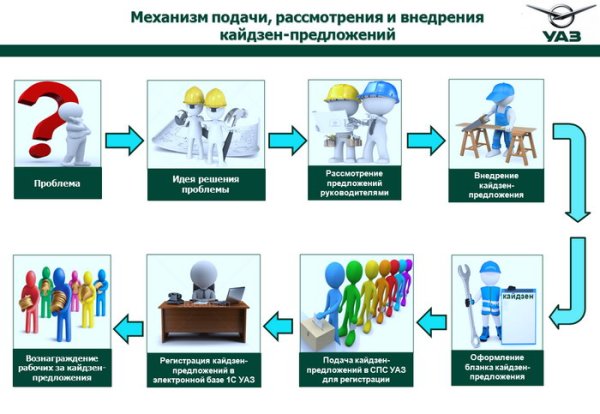 Механизм подачи, рассмотрения и внедрения кайдзен-предложений

УАЗ

Проблема

Идея решения проблемы

Рассмотрение предложений руководителями

Внедрение кайдзен-предложения

кайдзен

Оформление бланка кайдзен-предложения

Подача кайдзен-предложений в СПС УАЗ для регистрации

Регистрация кайдзен-предложений в электронной базе 1С УАЗ

Вознаграждение рабочих за кайдзен-предложения